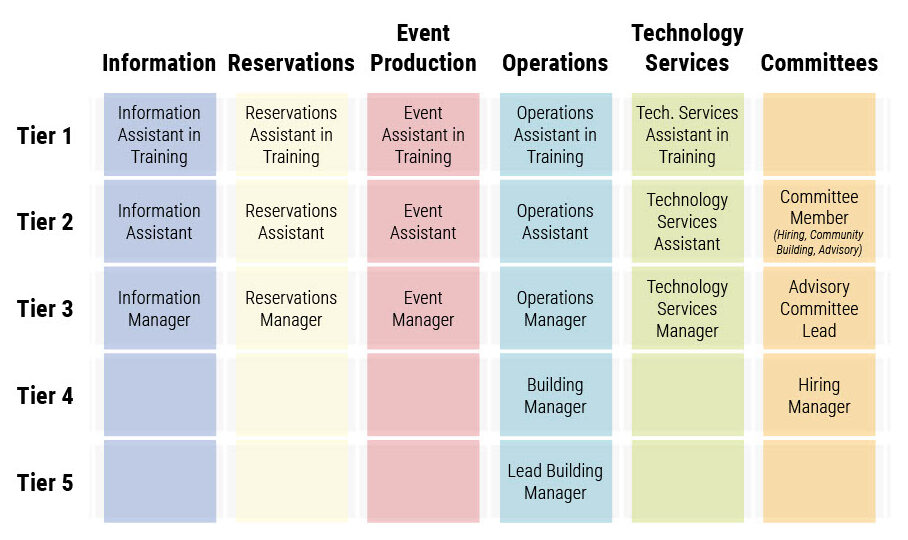 |  | Information | Reservations | Event Production | Operations | Technology Services | Committees |
|---|---|---|---|---|---|---|
| Tier 1 | Information Assistant in Training | Reservations Assistant in Training | Event Assistant in Training | Operations Assistant in Training | Tech. Services Assistant in Training |  |
| Tier 2 | Information Assistant | Reservations Assistant | Event Assistant | Operations Assistant | Technology Services Assistant | Committee Member (Hiring, Community Building, Advisory) |
| Tier 3 | Information Manager | Reservations Manager | Event Manager | Operations Manager | Technology Services Manager | Advisory Committee Lead |
| Tier 4 |  |  |  | Building Manager |  | Hiring Manager |
| Tier 5 |  |  |  | Lead Building Manager |  |  |